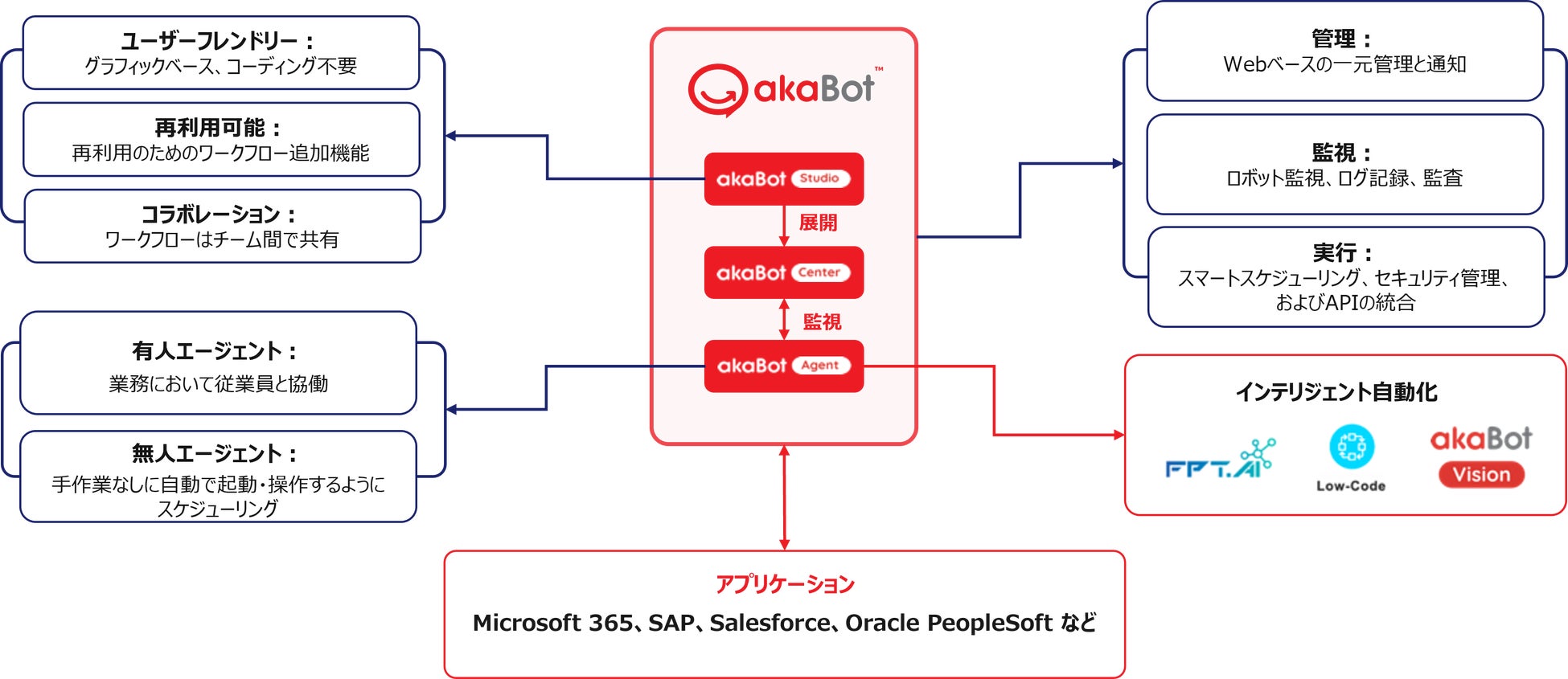 ユーザーフレンドリー：
グラフィックベース、コーディング不要

再利用可能：
再利用のためのワークフロー追加機能

コラボレーション：
ワークフローはチーム間で共有

有人エージェント：
業務において従業員と協働

無人エージェント：
手作業なしに自動で起動・操作するようにスケジューリング

akaBot™

akaBot Studio

展開

akaBot Center

監視

akaBot Agent

管理：
Webベースの一元管理と通知

監視：
ロボット監視、ログ記録、監査

実行：
スマートスケジューリング、セキュリティ管理、およびAPIの統合

インテリジェント自動化

FPT.AI

Low-Code

akaBot Vision

アプリケーション

Microsoft 365、SAP、Salesforce、Oracle PeopleSoft など